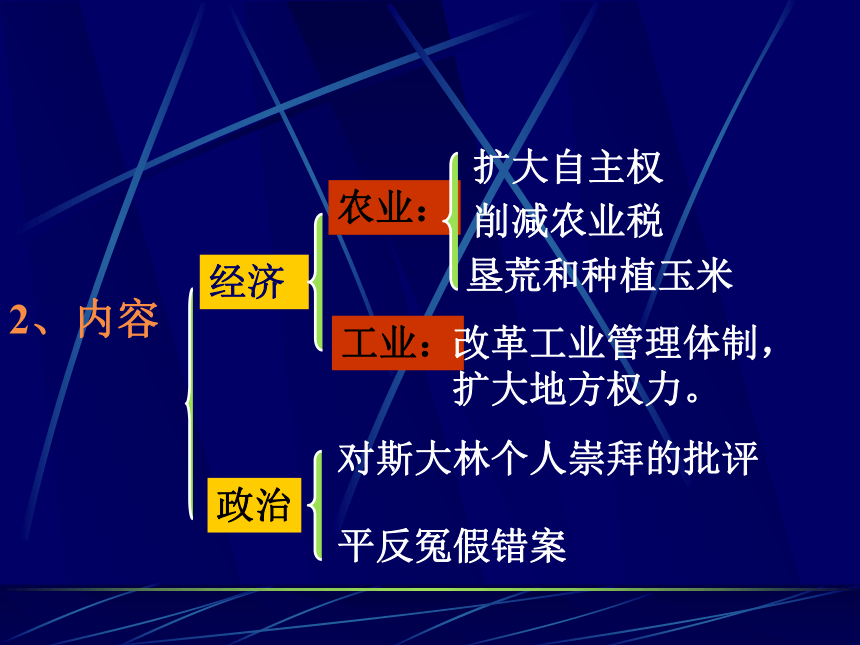 2、内容

经济

农业：

扩大自主权

削减农业税

垦荒和种植玉米

工业：改革工业管理体制，扩大地方权力。

政治

对斯大林个人崇拜的批评

平反冤假错案